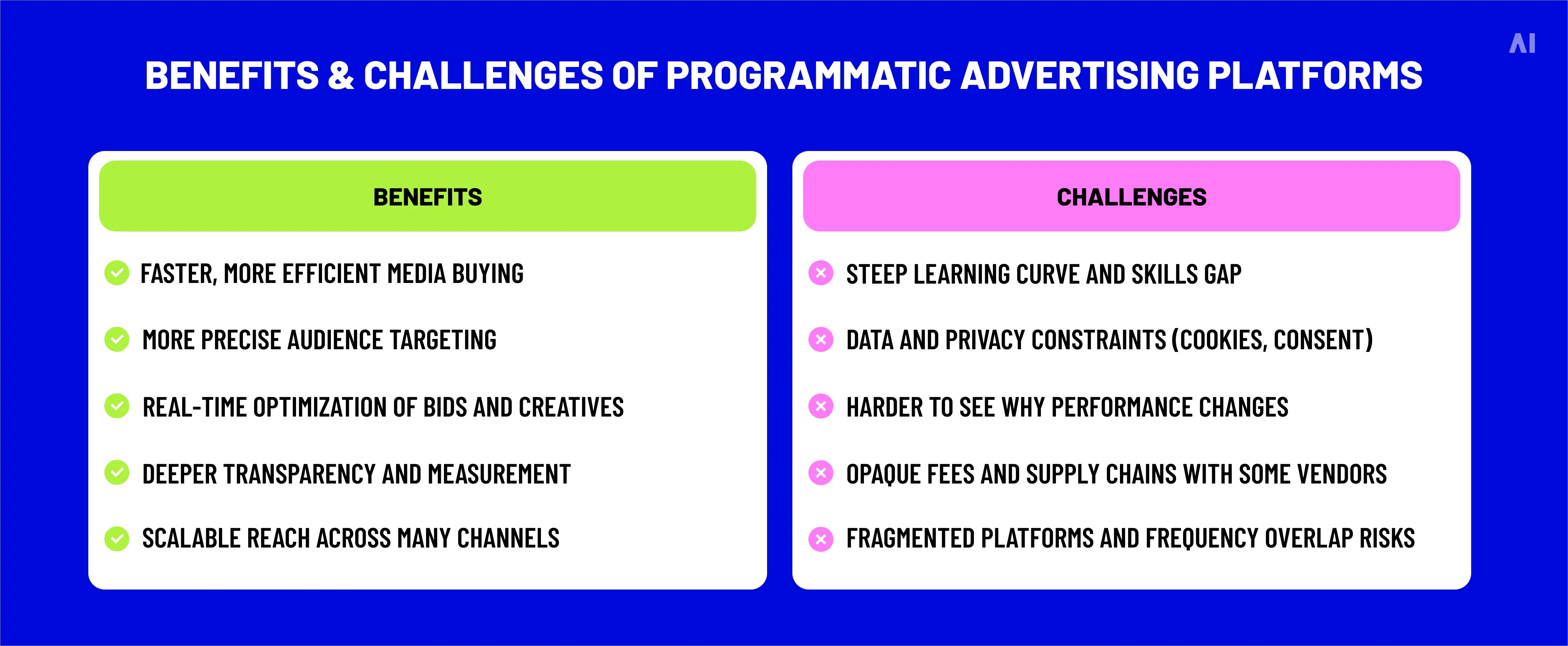 AI

BENEFITS & CHALLENGES OF PROGRAMMATIC ADVERTISING PLATFORMS

BENEFITS

FASTER, MORE EFFICIENT MEDIA BUYING

MORE PRECISE AUDIENCE TARGETING

REAL-TIME OPTIMIZATION OF BIDS AND CREATIVES

DEEPER TRANSPARENCY AND MEASUREMENT

SCALABLE REACH ACROSS MANY CHANNELS

CHALLENGES

STEEP LEARNING CURVE AND SKILLS GAP

DATA AND PRIVACY CONSTRAINTS (COOKIES, CONSENT)

HARDER TO SEE WHY PERFORMANCE CHANGES

OPAQUE FEES AND SUPPLY CHAINS WITH SOME VENDORS

FRAGMENTED PLATFORMS AND FREQUENCY OVERLAP RISKS